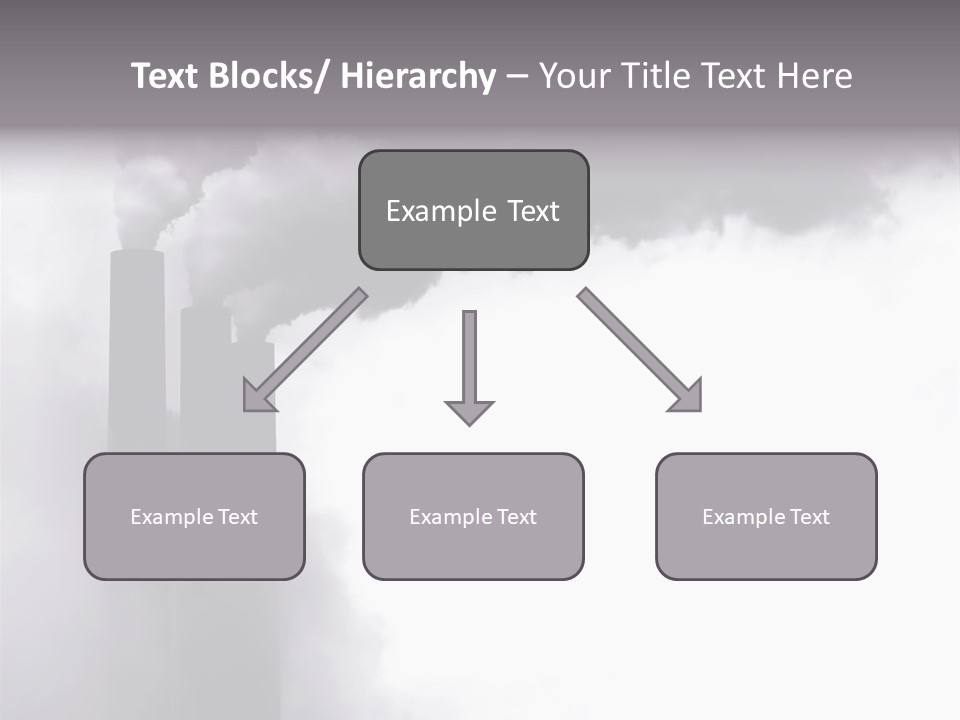 Text Blocks/ Hierarchy – Your Title Text Here

Example Text

Example Text

Example Text

Example Text